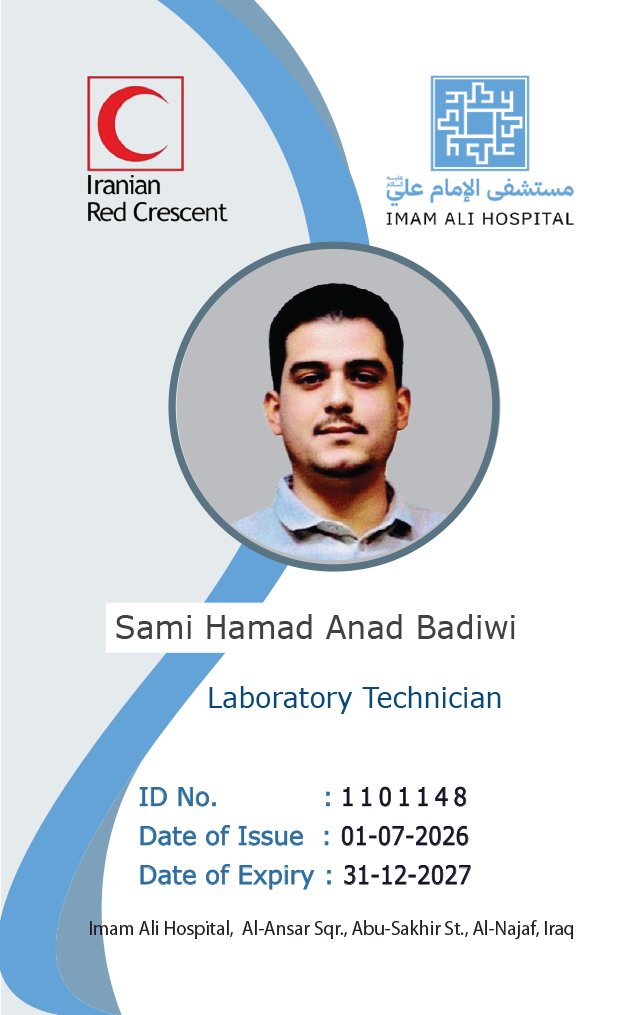 Iranian
Red Crescent

مستشفى الإمام علي
IMAM ALI HOSPITAL

Sami Hamad Anad Badiwi

Laboratory Technician

ID No. : 1101148
Date of Issue : 01-07-2026
Date of Expiry : 31-12-2027

Imam Ali Hospital, Al-Ansar Sqr., Abu-Sakhir St., Al-Najaf, Iraq